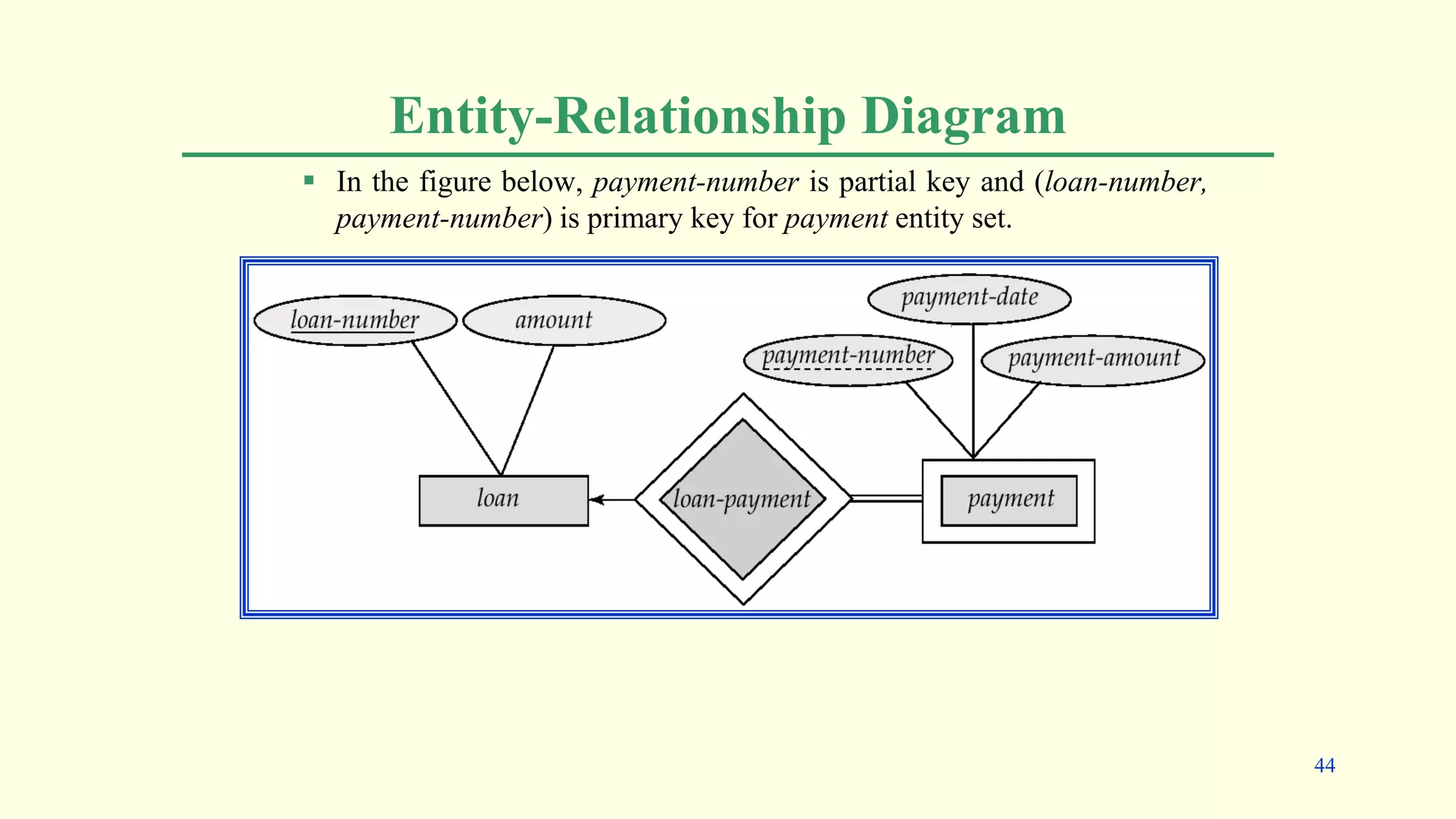 Entity-Relationship Diagram

▪ In the figure below, payment-number is partial key and (loan-number, payment-number) is primary key for payment entity set.

loan-number
amount
payment-date
payment-number
payment-amount
loan
loan-payment
payment

44